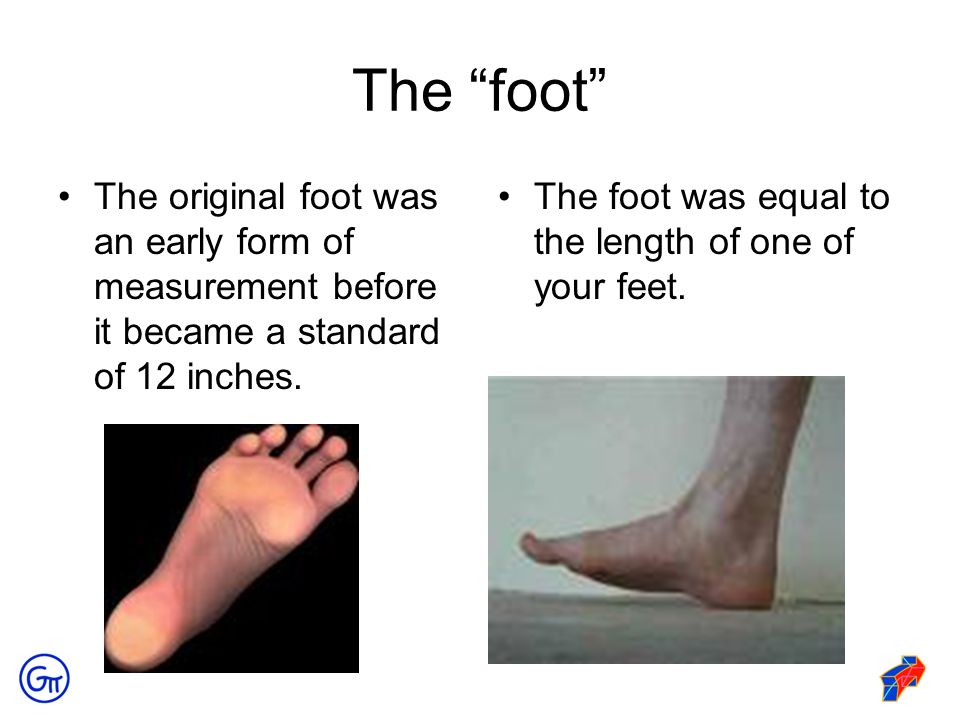 The “foot”

• The original foot was an early form of measurement before it became a standard of 12 inches.

• The foot was equal to the length of one of your feet.

Gπ